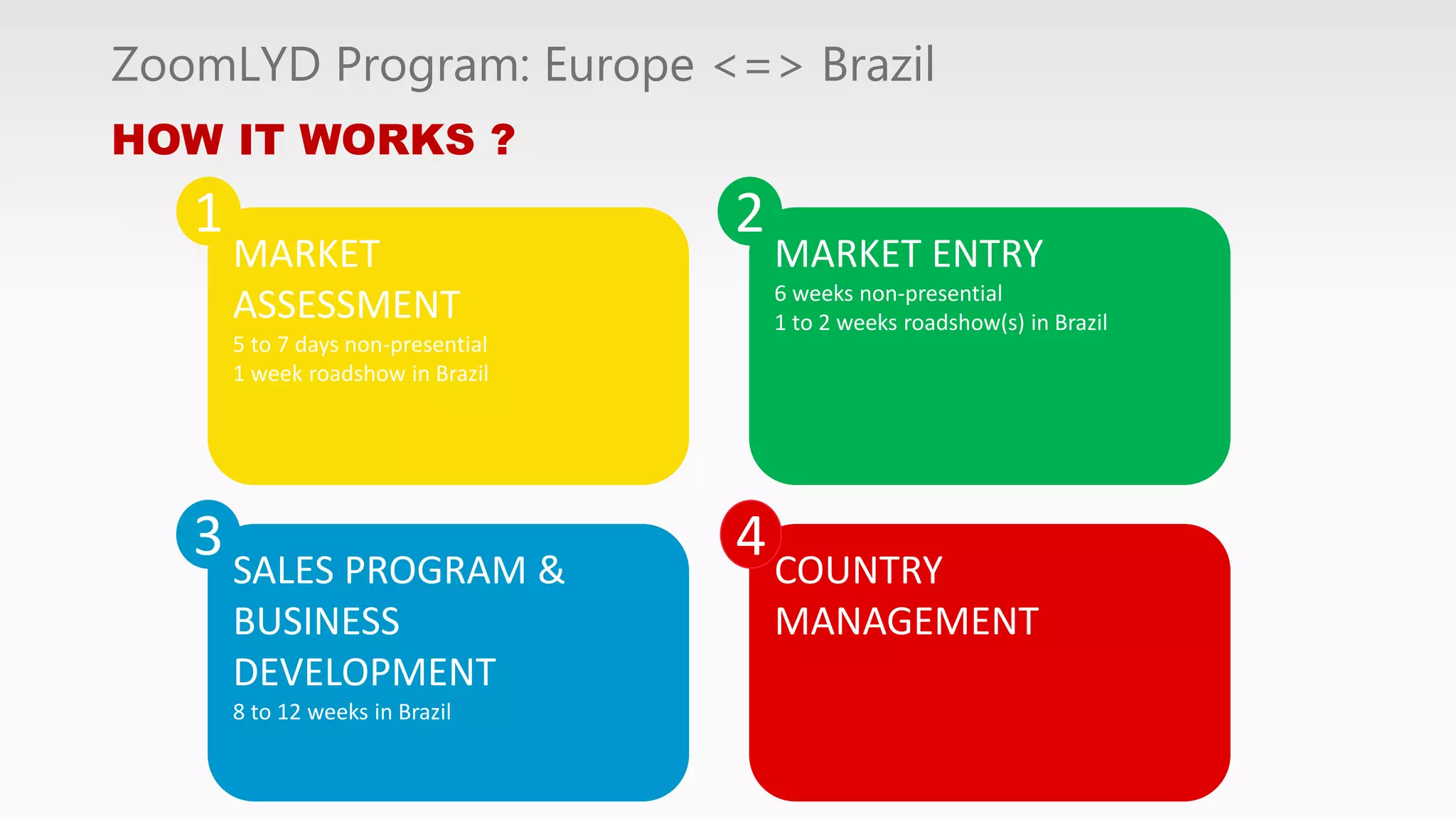 ZoomLYD Program: Europe <=> Brazil

HOW IT WORKS ?

1
MARKET ASSESSMENT
5 to 7 days non-presential
1 week roadshow in Brazil

2
MARKET ENTRY
6 weeks non-presential
1 to 2 weeks roadshow(s) in Brazil

3
SALES PROGRAM & BUSINESS DEVELOPMENT
8 to 12 weeks in Brazil

4
COUNTRY MANAGEMENT